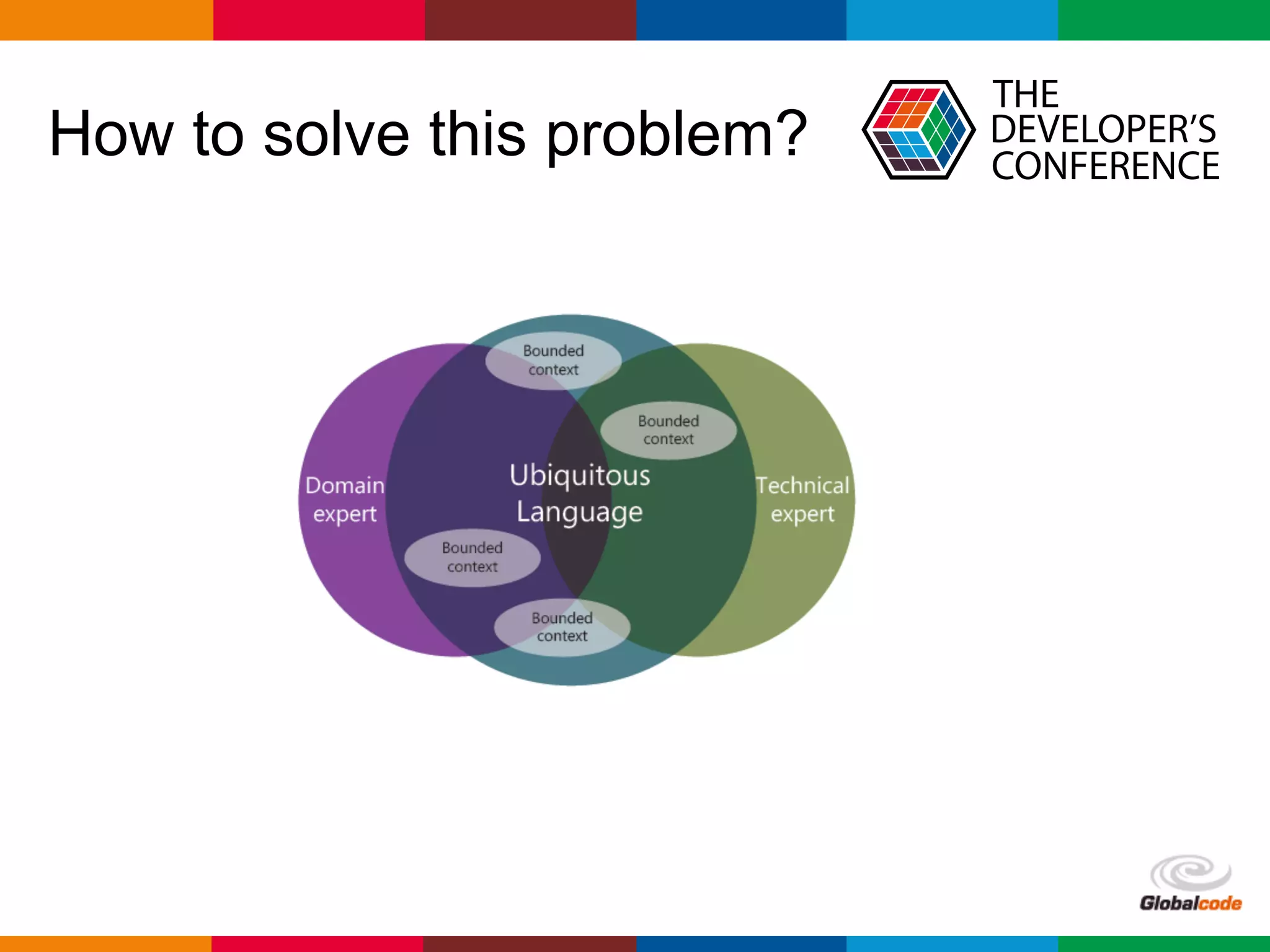 How to solve this problem?

THE DEVELOPER'S CONFERENCE

Bounded context

Bounded context

Domain expert

Ubiquitous Language

Technical expert

Bounded context

Bounded context

Globalcode